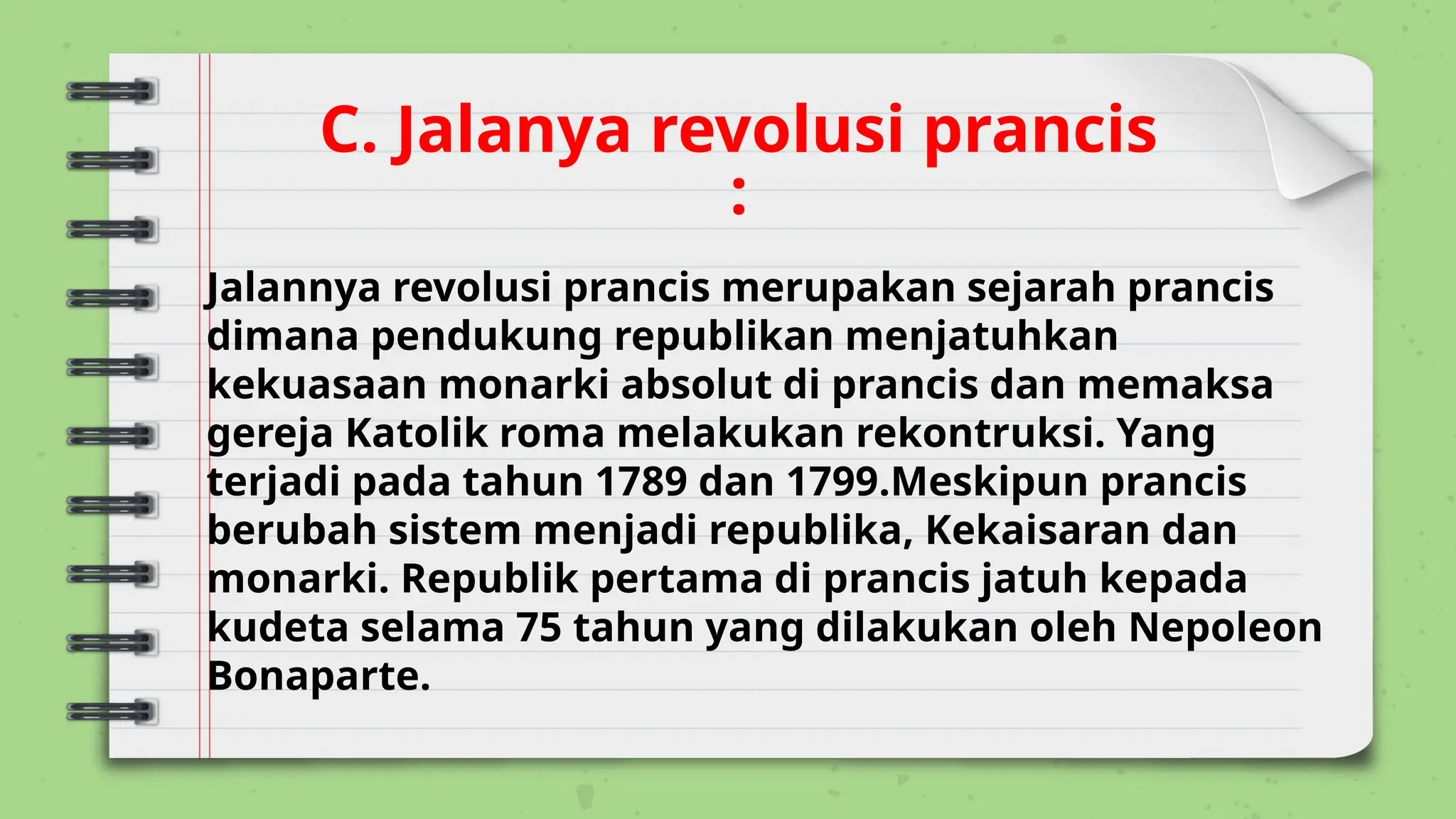 C. Jalanya revolusi prancis :

Jalannya revolusi prancis merupakan sejarah prancis dimana pendukung republikan menjatuhkan kekuasaan monarki absolut di prancis dan memaksa gereja Katolik roma melakukan rekontruksi. Yang terjadi pada tahun 1789 dan 1799.Meskipun prancis berubah sistem menjadi republika, Kekaisaran dan monarki. Republik pertama di prancis jatuh kepada kudeta selama 75 tahun yang dilakukan oleh Nepoleon Bonaparte.